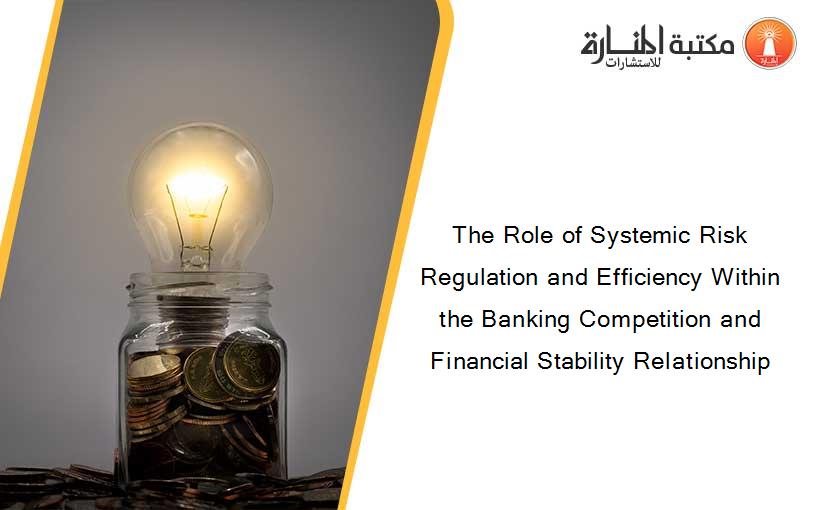 مكتبة المنارة للاستشارات

The Role of Systemic Risk Regulation and Efficiency Within the Banking Competition and Financial Stability Relationship